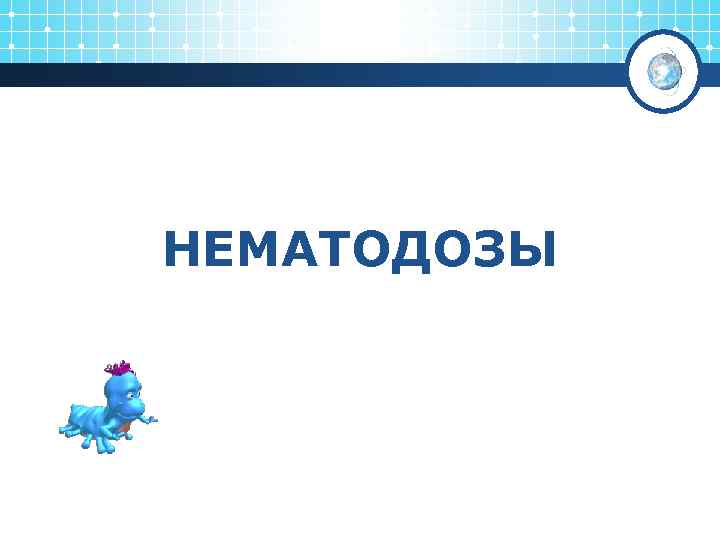 НЕМАТОДОЗЫ